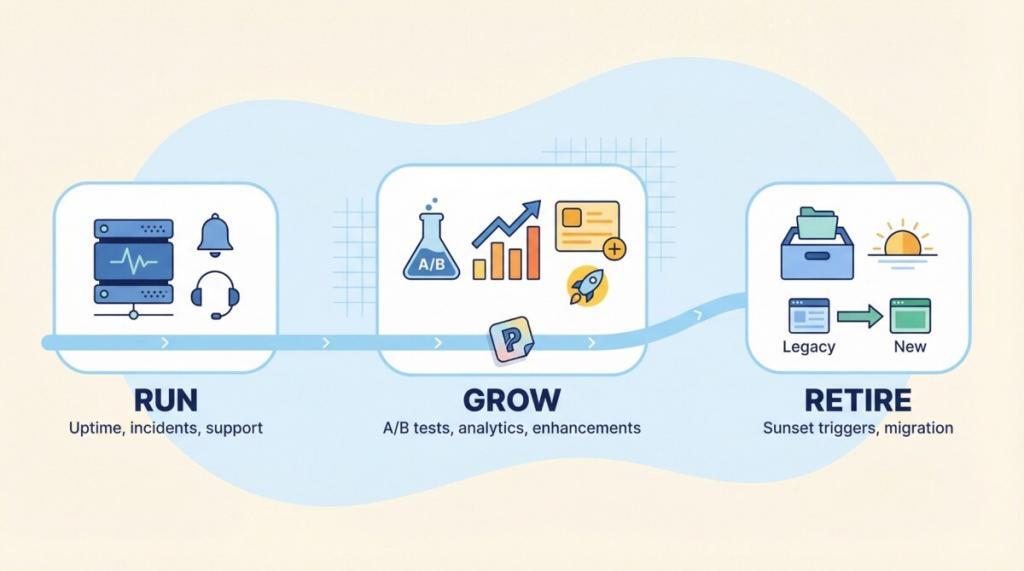 A/B

P

Legacy

New

RUN
Uptime, incidents, support

GROW
A/B tests, analytics, enhancements

RETIRE
Sunset triggers, migration